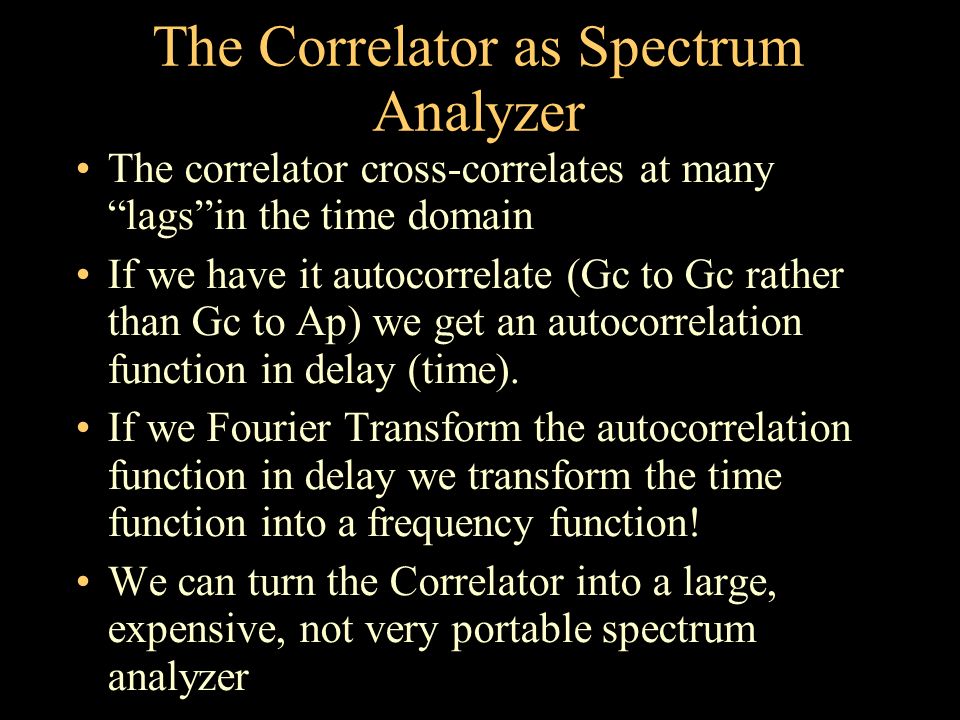 The Correlator as Spectrum Analyzer

• The correlator cross-correlates at many “lags”in the time domain

• If we have it autocorrelate (Gc to Gc rather than Gc to Ap) we get an autocorrelation function in delay (time).

• If we Fourier Transform the autocorrelation function in delay we transform the time function into a frequency function!

• We can turn the Correlator into a large, expensive, not very portable spectrum analyzer